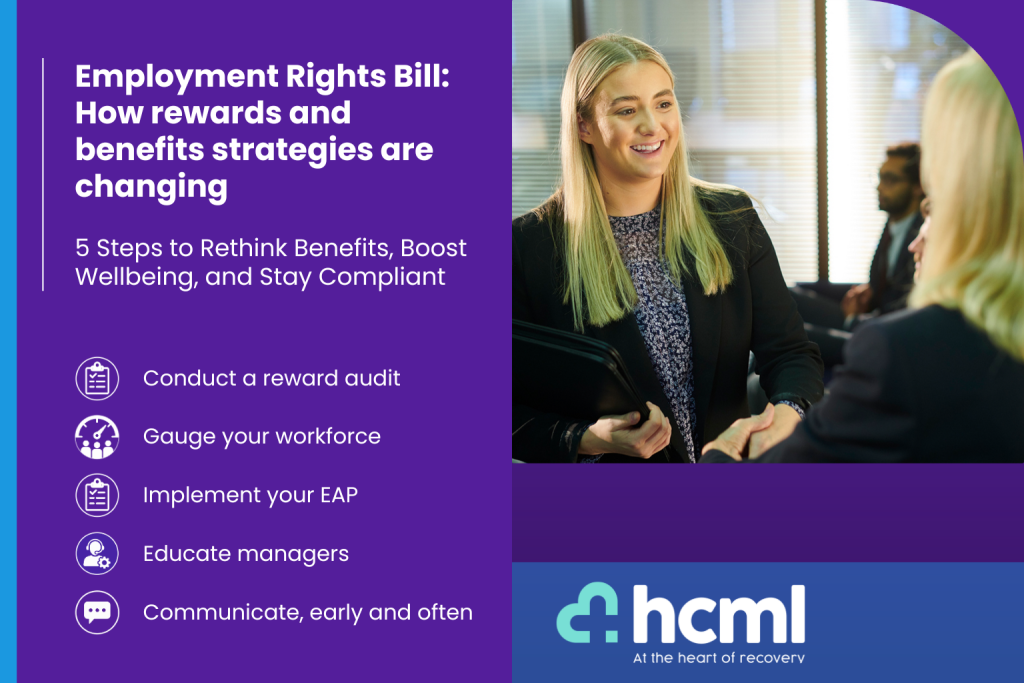 Employment Rights Bill: How rewards and benefits strategies are changing

5 Steps to Rethink Benefits, Boost Wellbeing, and Stay Compliant

Conduct a reward audit

Gauge your workforce

Implement your EAP

Educate managers

Communicate, early and often

hcml

At the heart of recovery